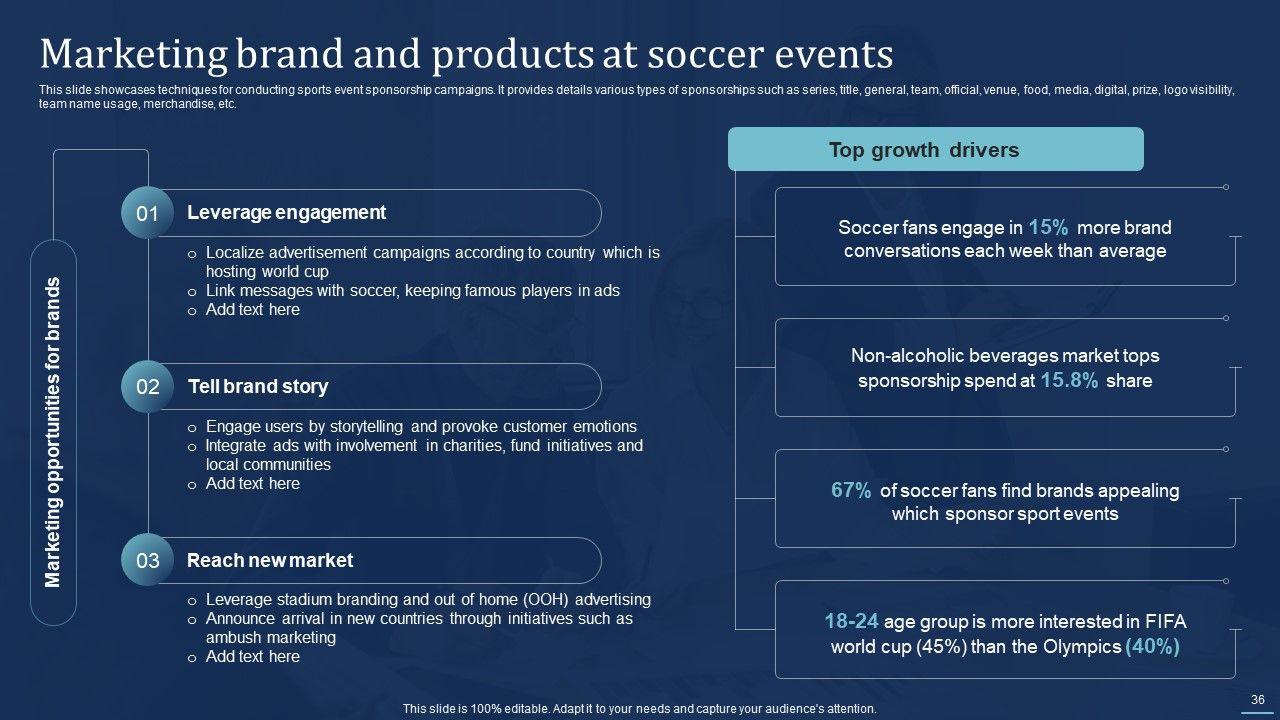 Marketing brand and products at soccer events

This slide showcases techniques for conducting sports event sponsorship campaigns. It provides details various types of sponsorships such as series, title, general, team, official, venue, food, media, digital, prize, logo visibility, team name usage, merchandise, etc.

Marketing opportunities for brands

01 Leverage engagement

o Localize advertisement campaigns according to country which is hosting world cup
o Link messages with soccer, keeping famous players in ads
o Add text here

02 Tell brand story

o Engage users by storytelling and provoke customer emotions
o Integrate ads with involvement in charities, fund initiatives and local communities
o Add text here

03 Reach new market

o Leverage stadium branding and out of home (OOH) advertising
o Announce arrival in new countries through initiatives such as ambush marketing
o Add text here

Top growth drivers

Soccer fans engage in 15% more brand conversations each week than average

Non-alcoholic beverages market tops sponsorship spend at 15.8% share

67% of soccer fans find brands appealing which sponsor sport events

18-24 age group is more interested in FIFA world cup (45%) than the Olympics (40%)

This slide is 100% editable. Adapt it to your needs and capture your audience's attention.

36